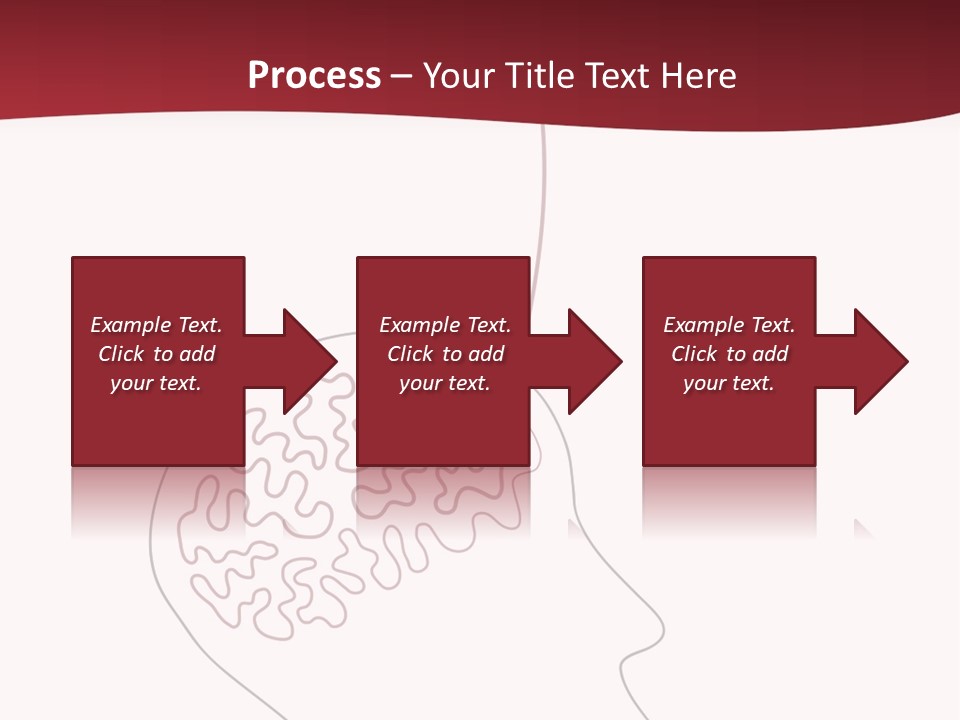 Process – Your Title Text Here

Example Text. Click to add your text.

Example Text. Click to add your text.

Example Text. Click to add your text.